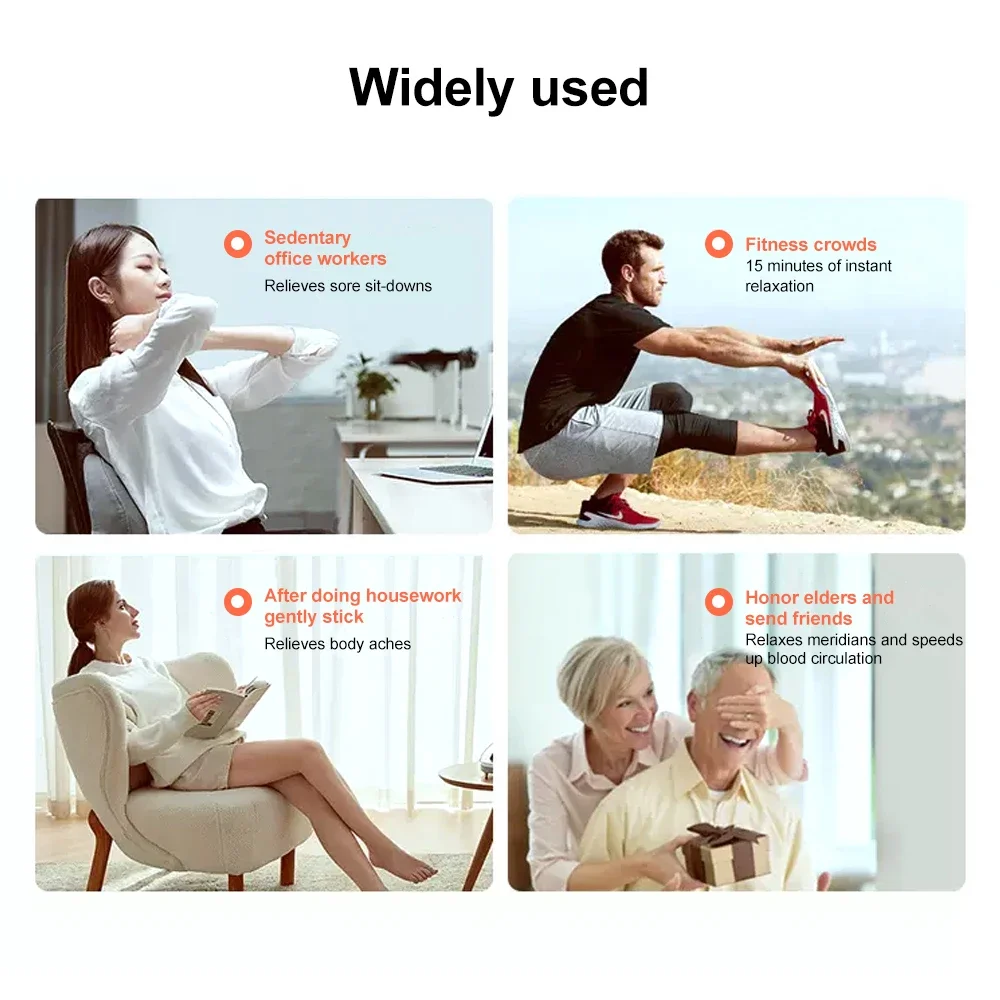 Widely used

Sedentary office workers
Relieves sore sit-downs

Fitness crowds
15 minutes of instant relaxation

After doing housework gently stick
Relieves body aches

Honor elders and send friends
Relaxes meridians and speeds up blood circulation